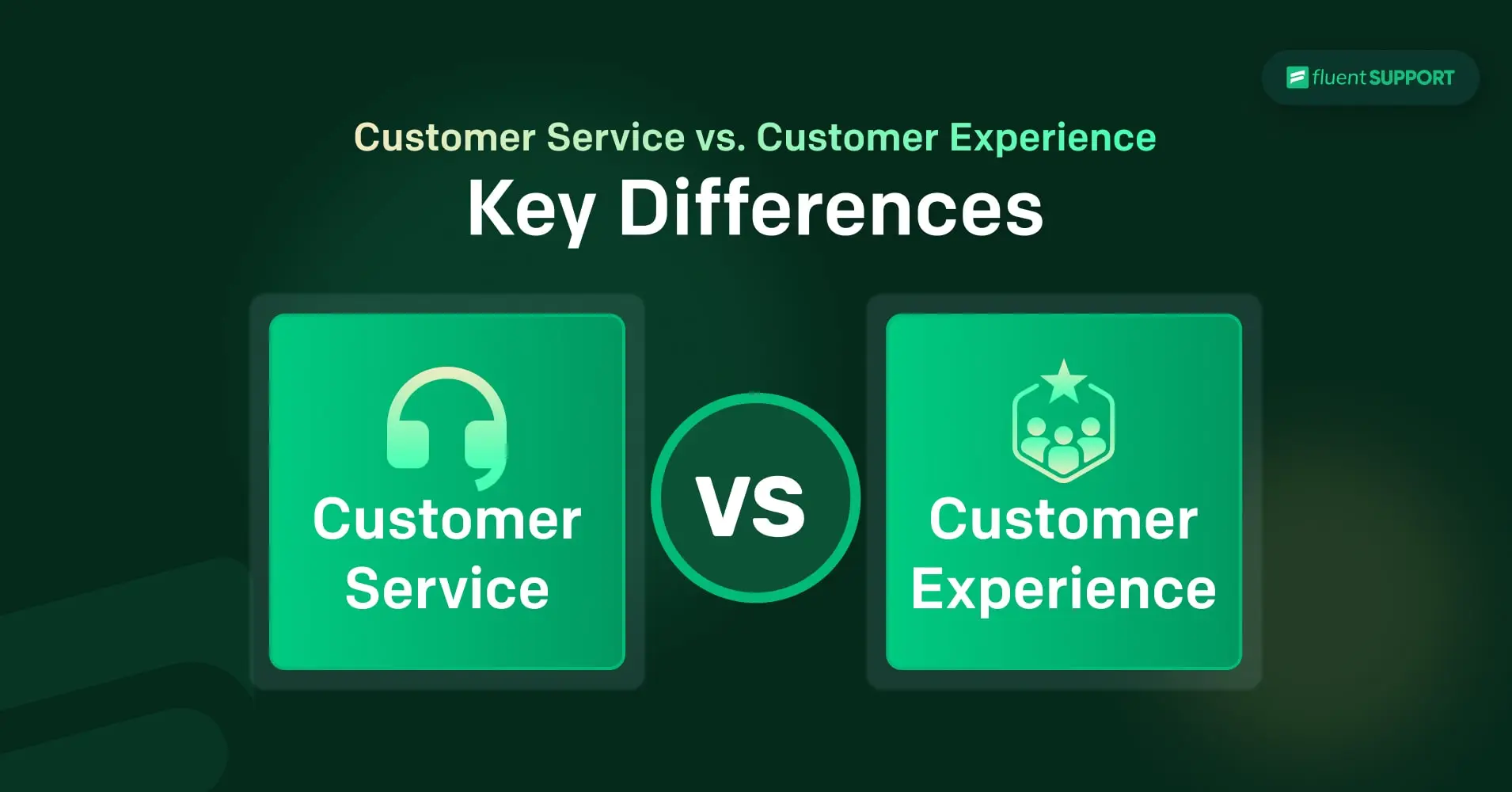 fluent SUPPORT

Customer Service vs. Customer Experience

Key Differences

Customer Service

VS

Customer Experience